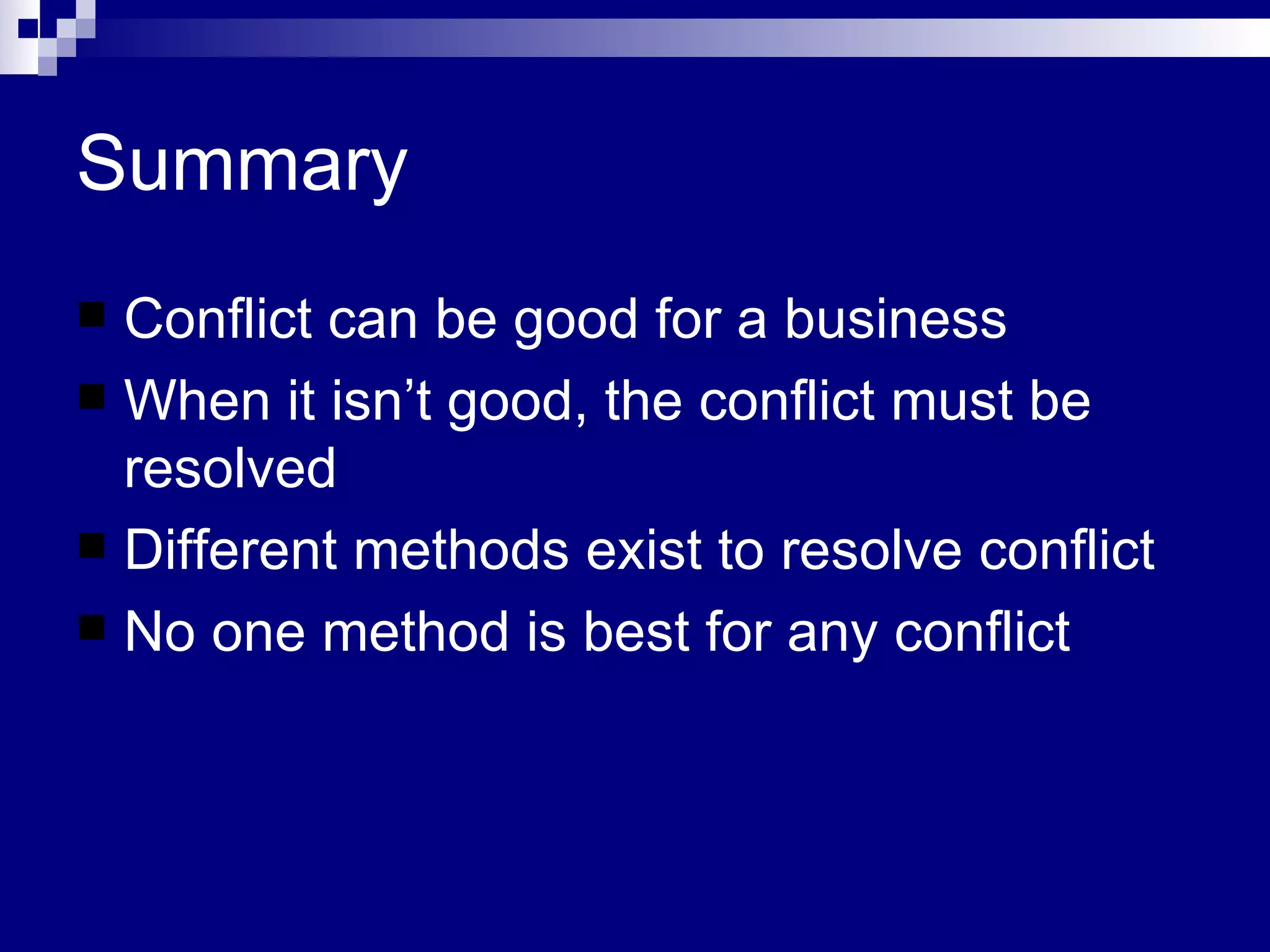 Summary

■ Conflict can be good for a business
■ When it isn’t good, the conflict must be resolved
■ Different methods exist to resolve conflict
■ No one method is best for any conflict